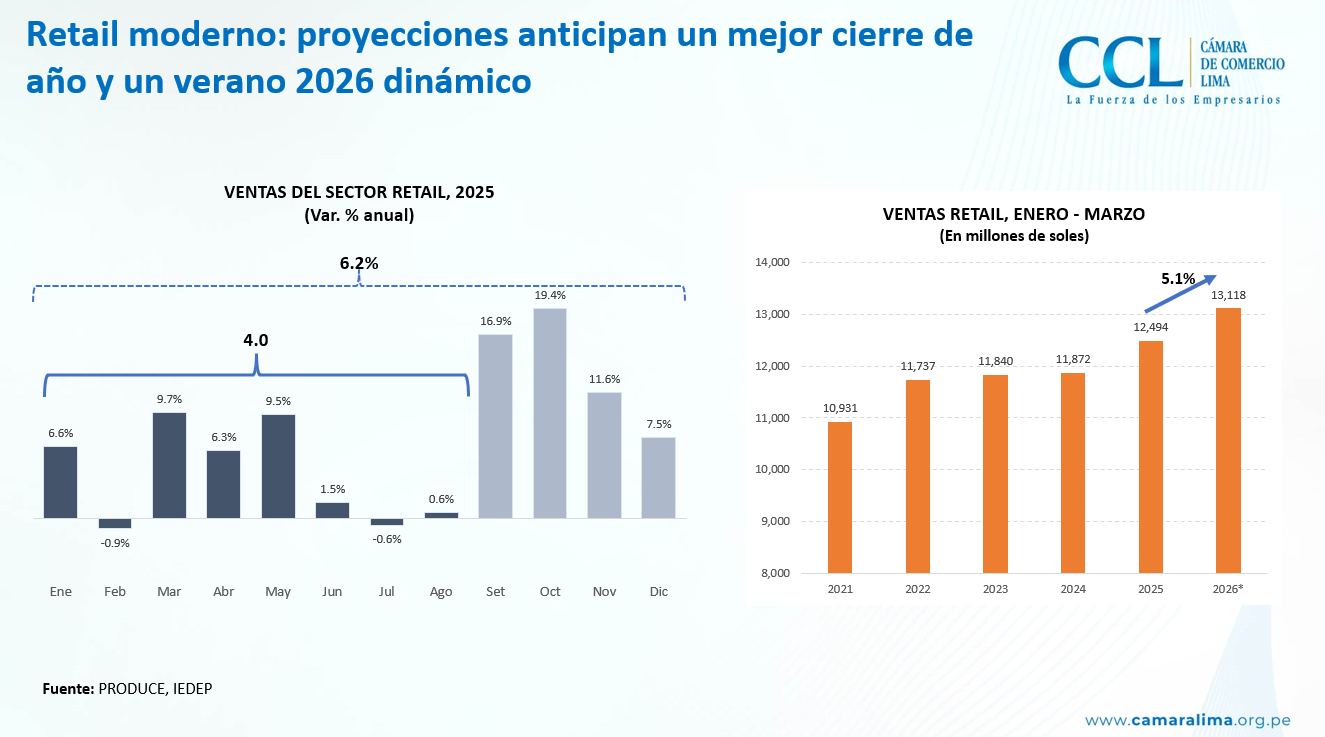 Retail moderno: proyecciones anticipan un mejor cierre de año y un verano 2026 dinámico

CCL CÁMARA DE COMERCIO LIMA
La Fuerza de los Empresarios

VENTAS DEL SECTOR RETAIL, 2025
(Var. % anual)

6.2%

4.0

6.6%
-0.9%
9.7%
6.3%
9.5%
1.5%
-0.6%
0.6%
16.9%
19.4%
11.6%
7.5%

Ene Feb Mar Abr May Jun Jul Ago Set Oct Nov Dic

VENTAS RETAIL, ENERO - MARZO
(En millones de soles)

14,000
13,000
12,000
11,000
10,000
9,000
8,000

5.1%

10,931
11,737
11,840
11,872
12,494
13,118

2021 2022 2023 2024 2025 2026*

Fuente: PRODUCE, IEDEP

www.camaralima.org.pe